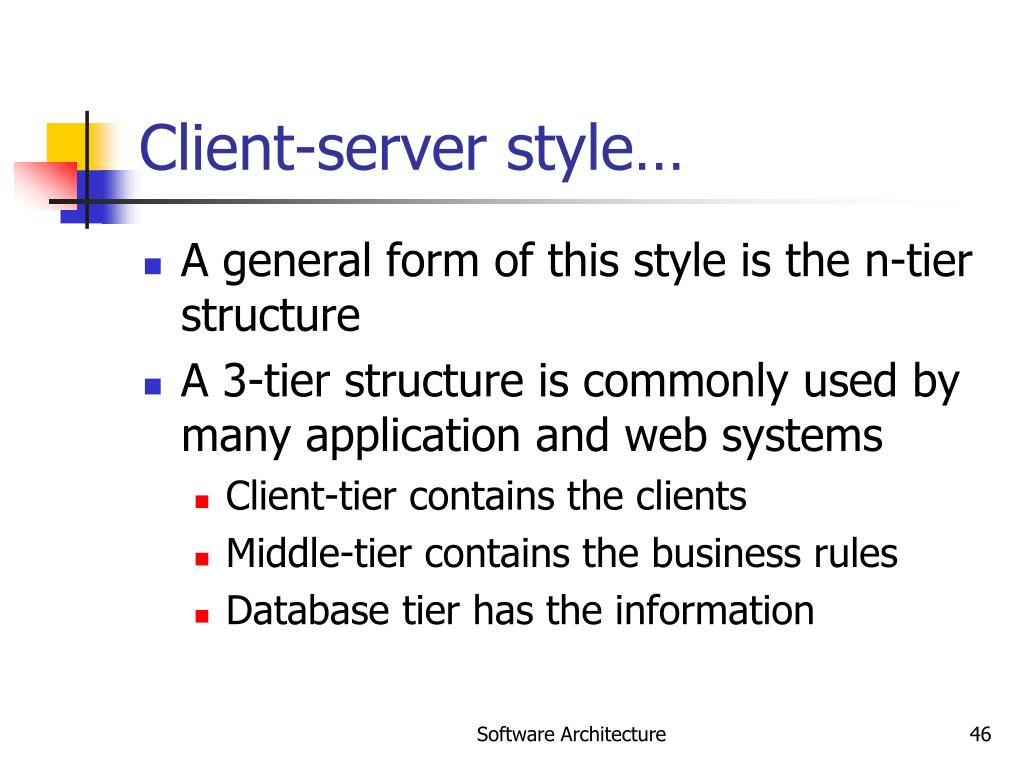 Client-server style…

- A general form of this style is the n-tier structure
- A 3-tier structure is commonly used by many application and web systems
  - Client-tier contains the clients
  - Middle-tier contains the business rules
  - Database tier has the information

Software Architecture

46